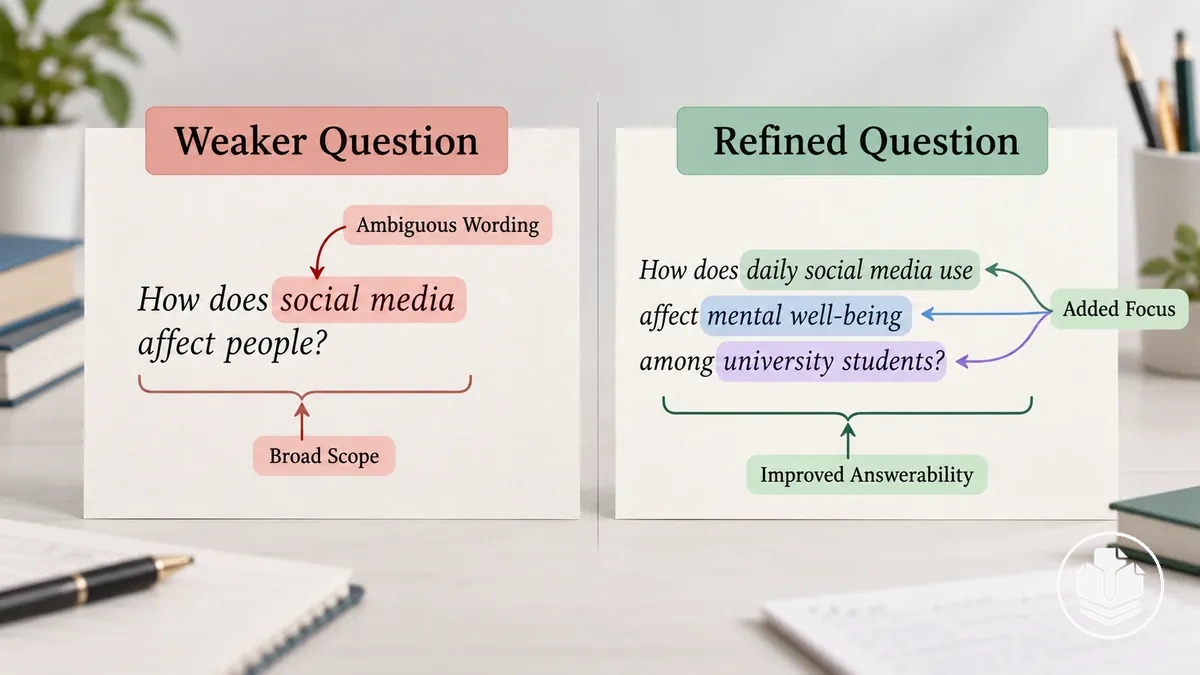 Weaker Question

Ambiguous Wording

How does social media affect people?

Broad Scope

Refined Question

How does daily social media use affect mental well-being among university students?

Added Focus

Improved Answerability